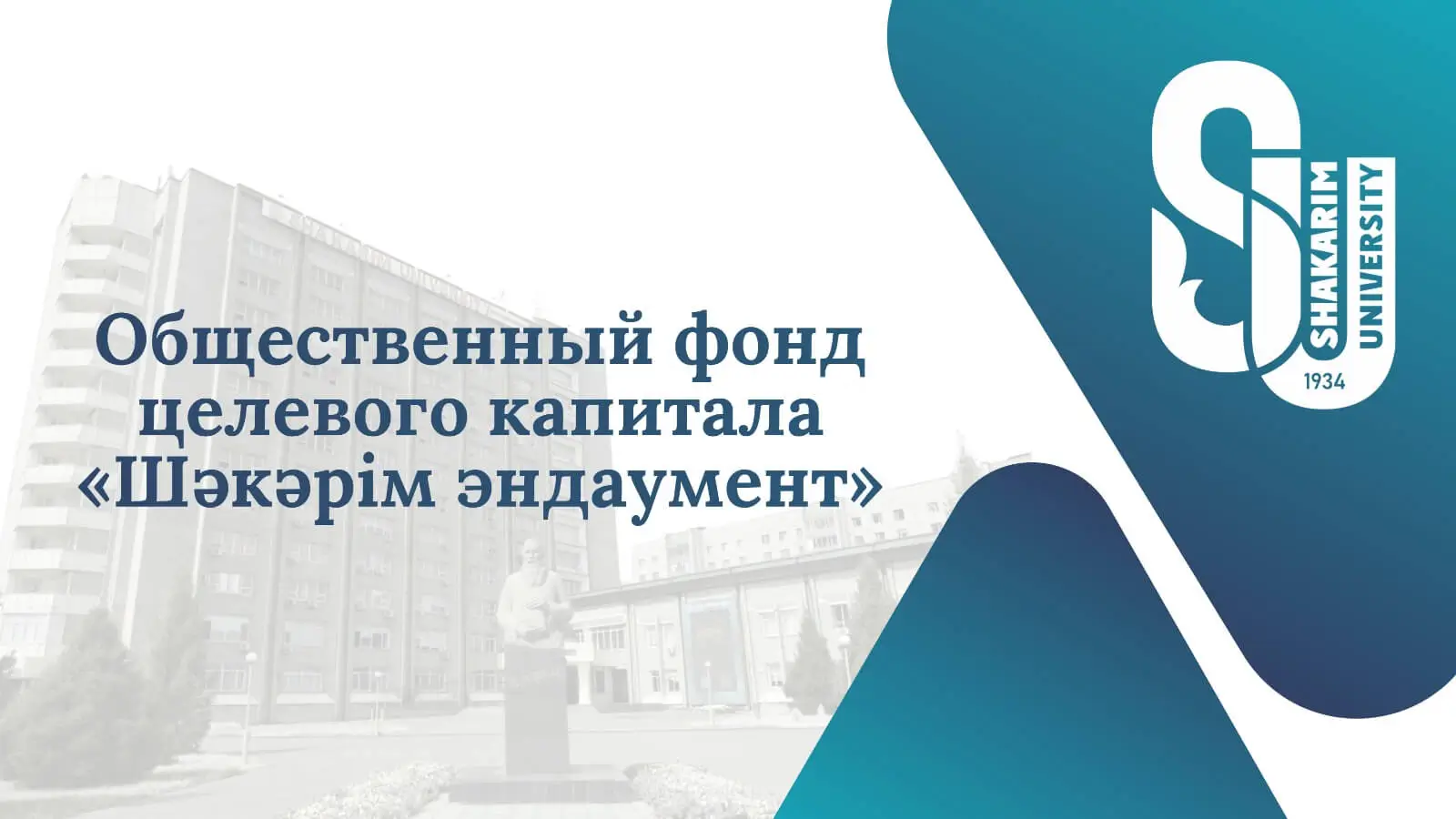 Общественный фонд целевого капитала «Шәкәрім эндаумент»

SHAKARIM UNIVERSITY
1934